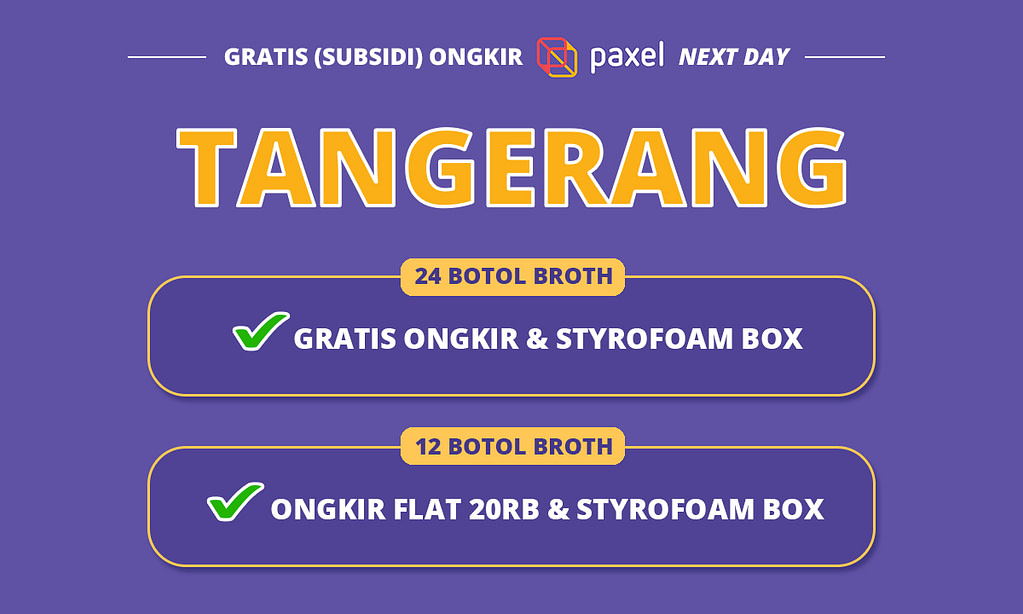 GRATIS (SUBSIDI) ONGKIR paxel NEXT DAY

TANGERANG

24 BOTOL BROTH

GRATIS ONGKIR & STYROFOAM BOX

12 BOTOL BROTH

ONGKIR FLAT 20RB & STYROFOAM BOX